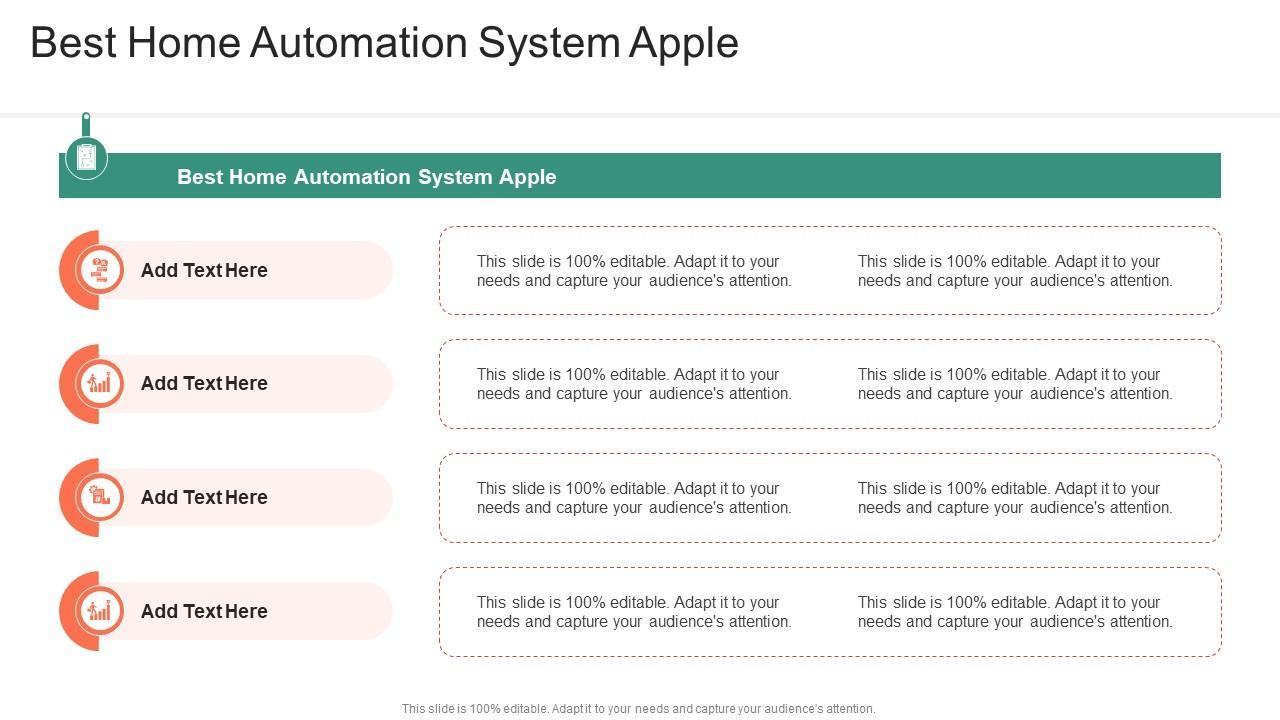 Best Home Automation System Apple

Best Home Automation System Apple

Add Text Here

This slide is 100% editable. Adapt it to your needs and capture your audience's attention.

This slide is 100% editable. Adapt it to your needs and capture your audience's attention.

Add Text Here

This slide is 100% editable. Adapt it to your needs and capture your audience's attention.

This slide is 100% editable. Adapt it to your needs and capture your audience's attention.

Add Text Here

This slide is 100% editable. Adapt it to your needs and capture your audience's attention.

This slide is 100% editable. Adapt it to your needs and capture your audience's attention.

Add Text Here

This slide is 100% editable. Adapt it to your needs and capture your audience's attention.

This slide is 100% editable. Adapt it to your needs and capture your audience's attention.

This slide is 100% editable. Adapt it to your needs and capture your audience's attention.